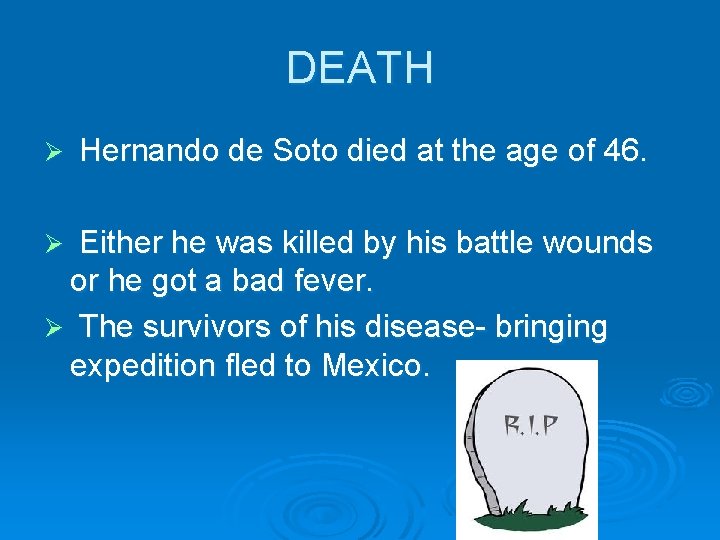 DEATH

➢ Hernando de Soto died at the age of 46.

➢ Either he was killed by his battle wounds or he got a bad fever.

➢ The survivors of his disease- bringing expedition fled to Mexico.

R.I.P